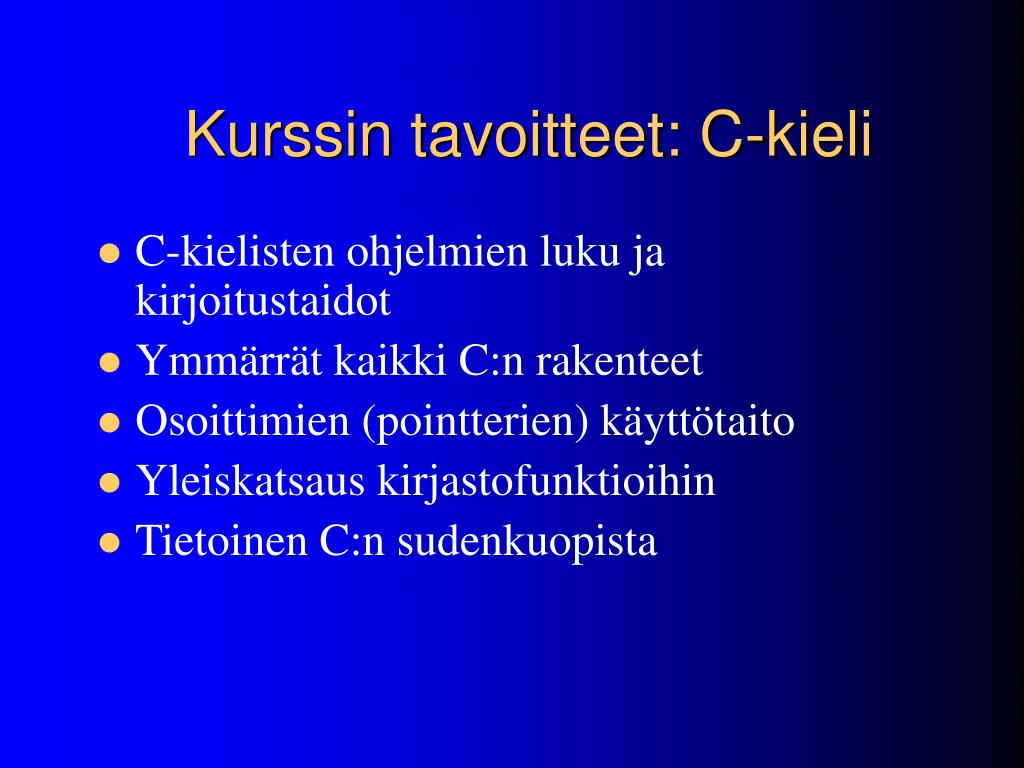 Kurssin tavoitteet: C-kieli

- C-kielisten ohjelmien luku ja kirjoitustaidot
- Ymmärrät kaikki C:n rakenteet
- Osoittimien (pointterien) käyttötaito
- Yleiskatsaus kirjastofunktioihin
- Tietoinen C:n sudenkuopista